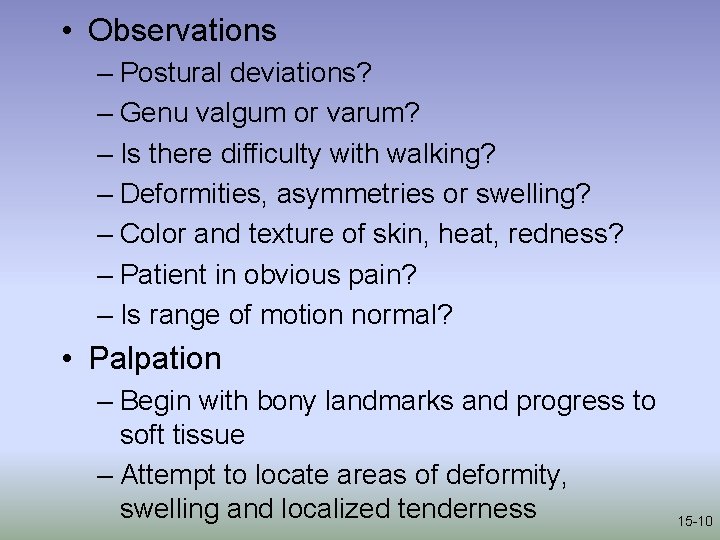 • Observations
– Postural deviations?
– Genu valgum or varum?
– Is there difficulty with walking?
– Deformities, asymmetries or swelling?
– Color and texture of skin, heat, redness?
– Patient in obvious pain?
– Is range of motion normal?

• Palpation
– Begin with bony landmarks and progress to soft tissue
– Attempt to locate areas of deformity, swelling and localized tenderness

15-10